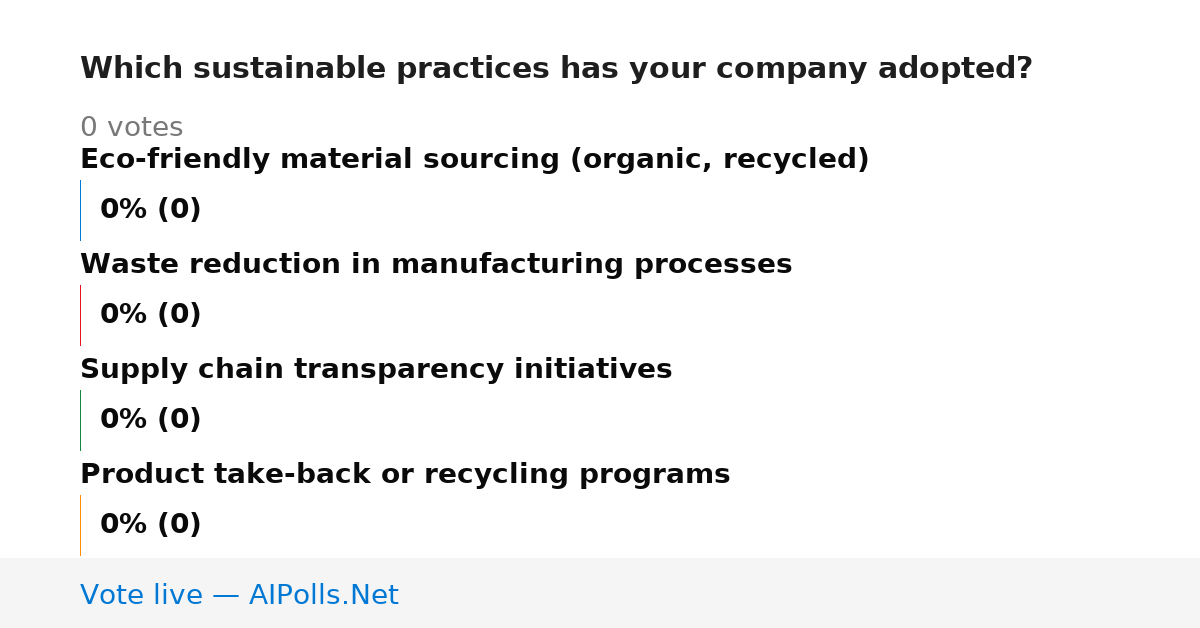 Which sustainable practices has your company adopted?

0 votes

Eco-friendly material sourcing (organic, recycled)

0% (0)

Waste reduction in manufacturing processes

0% (0)

Supply chain transparency initiatives

0% (0)

Product take-back or recycling programs

0% (0)

Vote live — AIPolls.Net